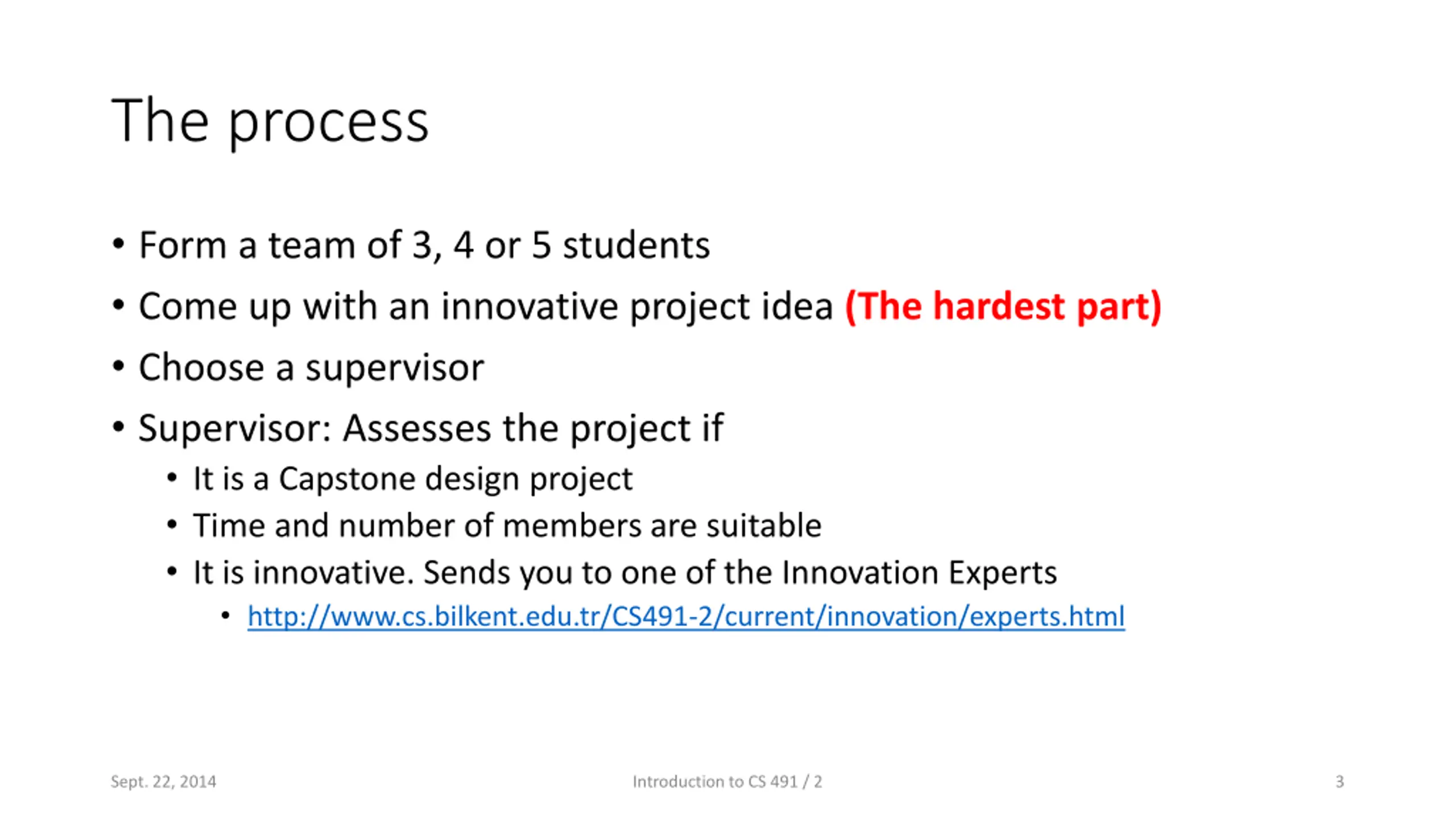 The process

• Form a team of 3, 4 or 5 students
• Come up with an innovative project idea (The hardest part)
• Choose a supervisor
• Supervisor: Assesses the project if
  • It is a Capstone design project
  • Time and number of members are suitable
  • It is innovative. Sends you to one of the Innovation Experts
    • http://www.cs.bilkent.edu.tr/CS491-2/current/innovation/experts.html

Sept. 22, 2014 Introduction to CS 491 / 2 3